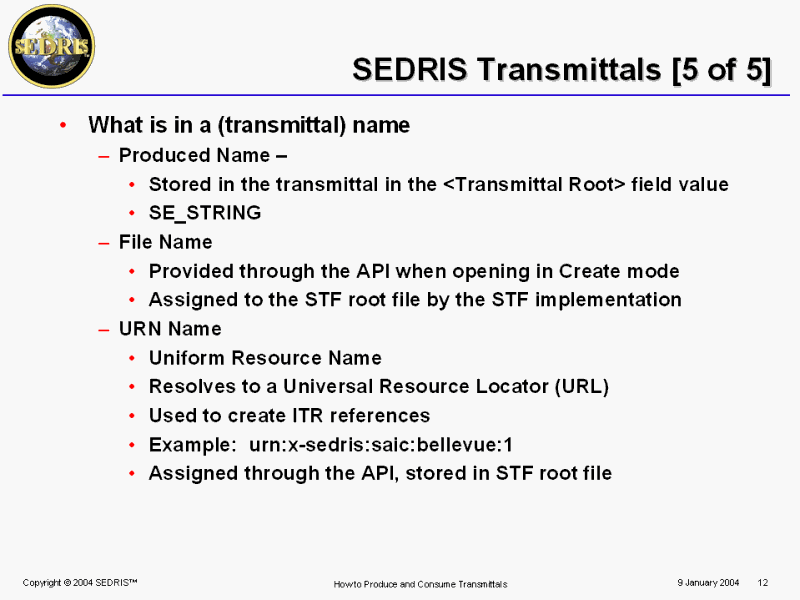 SEDRIS

SEDRIS Transmittals [5 of 5]

• What is in a (transmittal) name
– Produced Name –
• Stored in the transmittal in the <Transmittal Root> field value
• SE_STRING
– File Name
• Provided through the API when opening in Create mode
• Assigned to the STF root file by the STF implementation
– URN Name
• Uniform Resource Name
• Resolves to a Universal Resource Locator (URL)
• Used to create ITR references
• Example: urn:x-sedris:saic:bellevue:1
• Assigned through the API, stored in STF root file

Copyright © 2004 SEDRIS™

How to Produce and Consume Transmittals

9 January 2004 12